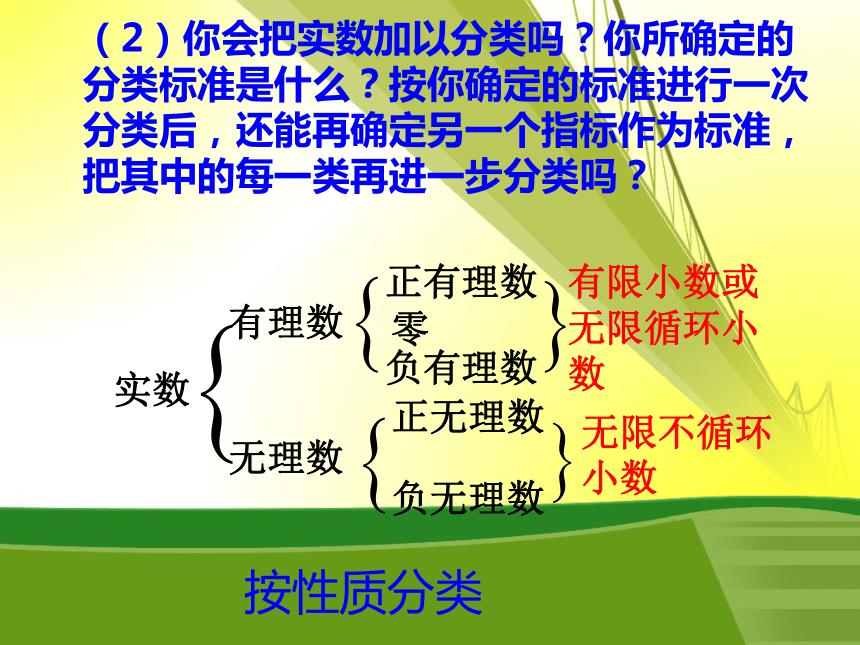 （2）你会把实数加以分类吗？你所确定的分类标准是什么？按你确定的标准进行一次分类后，还能再确定另一个指标作为标准，把其中的每一类再进一步分类吗？

实数
有理数
正有理数
零
负有理数
有限小数或无限循环小数
无理数
正无理数
负无理数
无限不循环小数

按性质分类